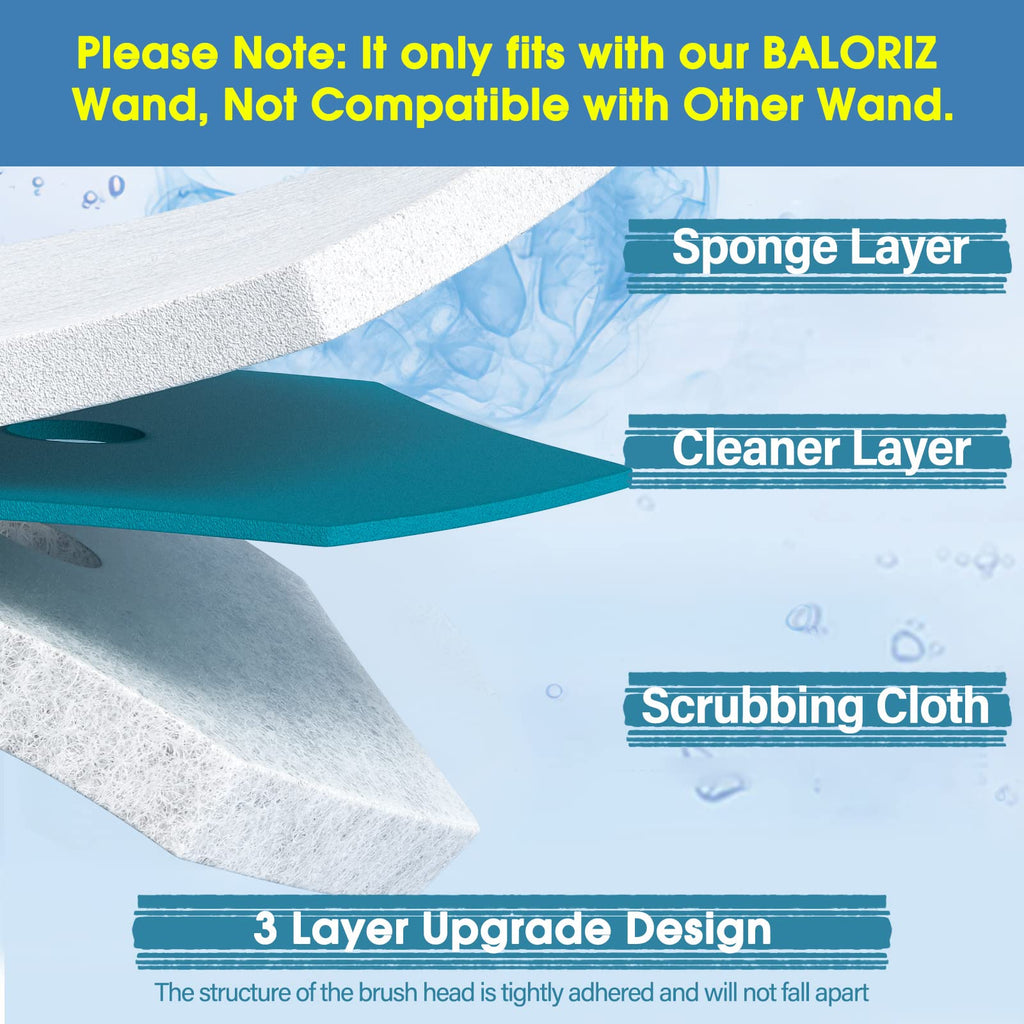 Please Note: It only fits with our BALORIZ Wand, Not Compatible with Other Wand.

Sponge Layer

Cleaner Layer

Scrubbing Cloth

3 Layer Upgrade Design

The structure of the brush head is tightly adhered and will not fall apart